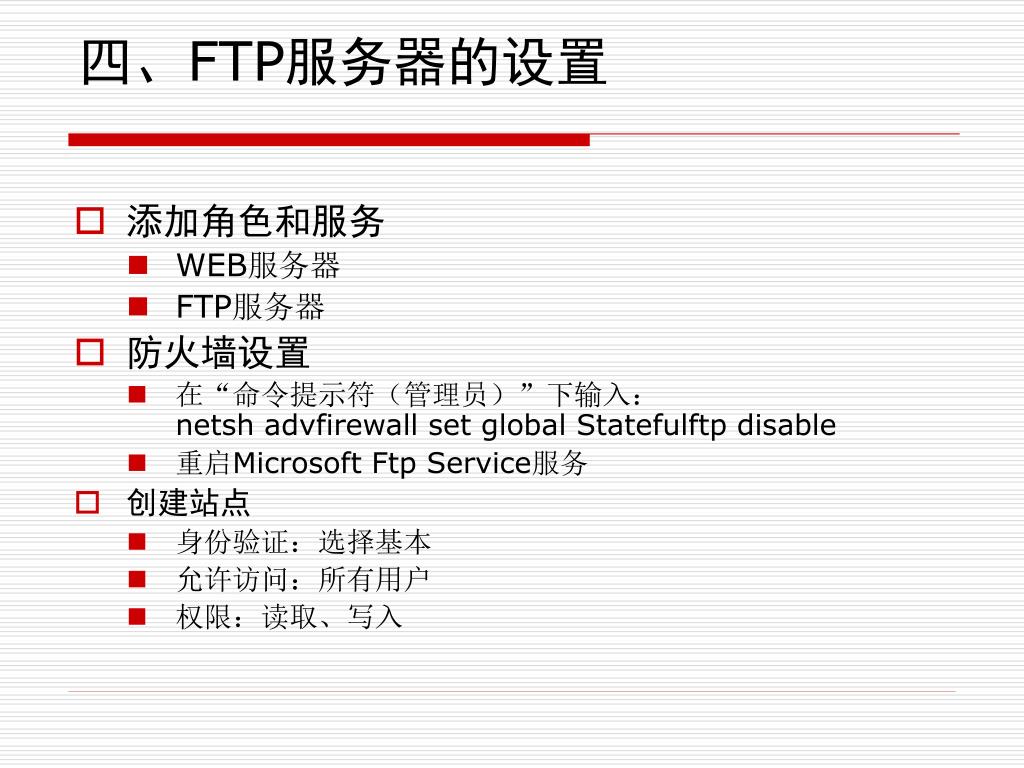 四、FTP服务器的设置

添加角色和服务
WEB服务器
FTP服务器
防火墙设置
在“命令提示符（管理员）”下输入：
netsh advfirewall set global Statefulftp disable
重启Microsoft Ftp Service服务
创建站点
身份验证：选择基本
允许访问：所有用户
权限：读取、写入